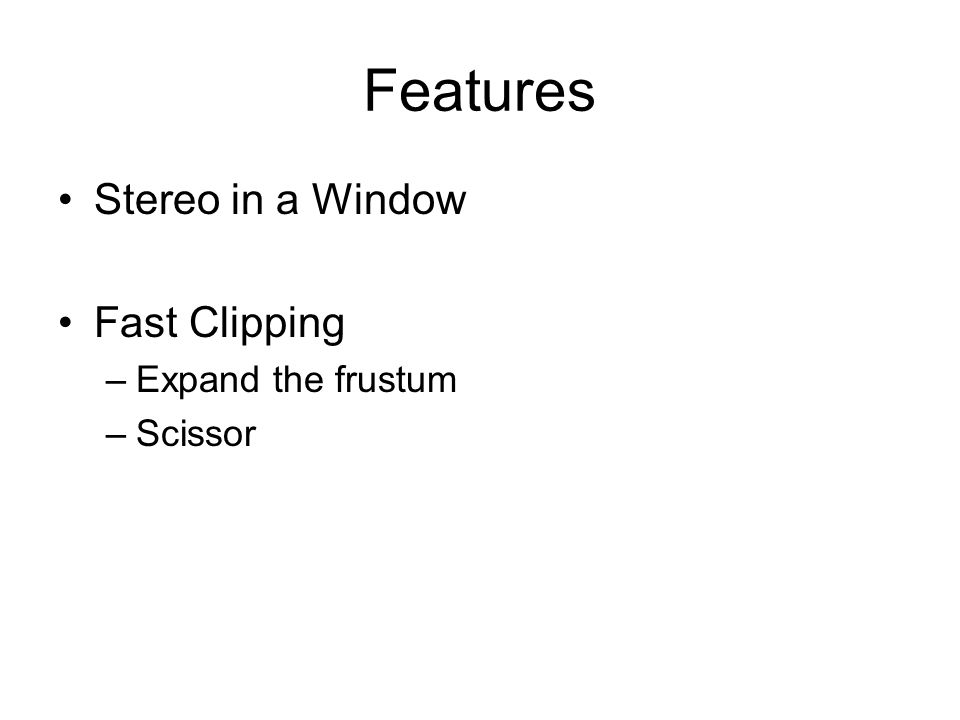 Features

• Stereo in a Window

• Fast Clipping
– Expand the frustum
– Scissor